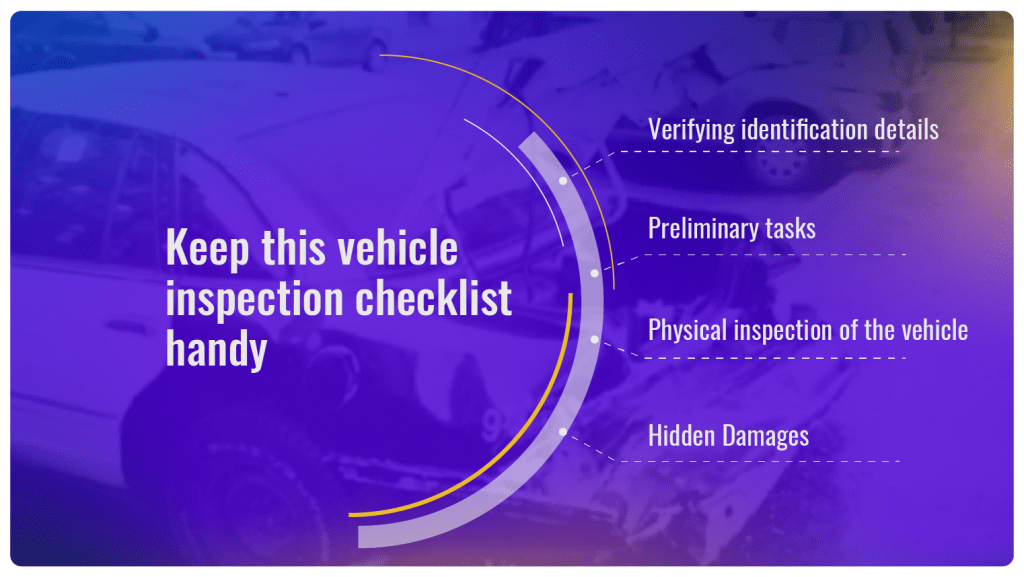 Keep this vehicle inspection checklist handy

Verifying identification details

Preliminary tasks

Physical inspection of the vehicle

Hidden Damages